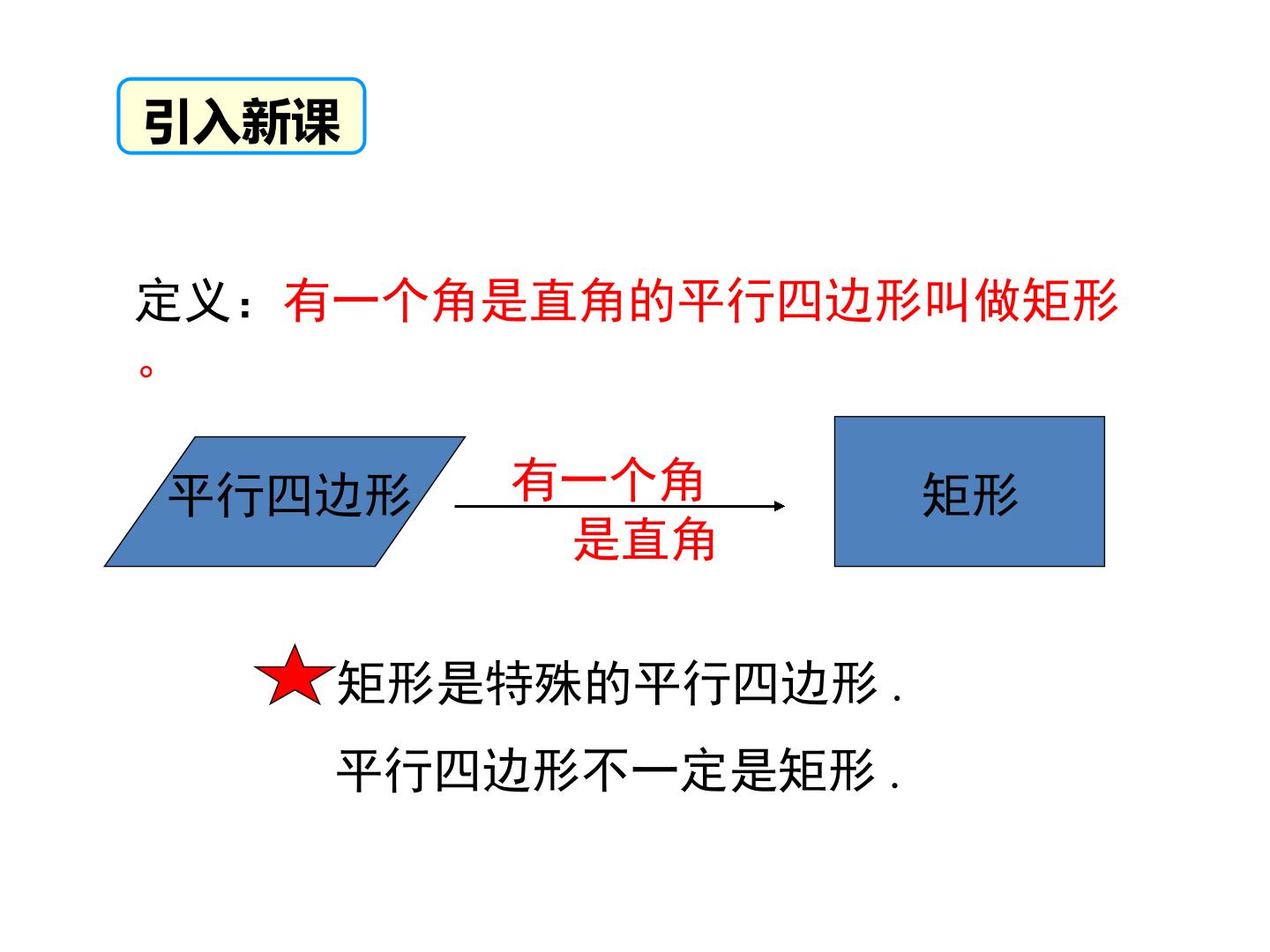 引入新课

定义：有一个角是直角的平行四边形叫做矩形。

平行四边形

有一个角
是直角

矩形

矩形是特殊的平行四边形 .

平行四边形不一定是矩形 .